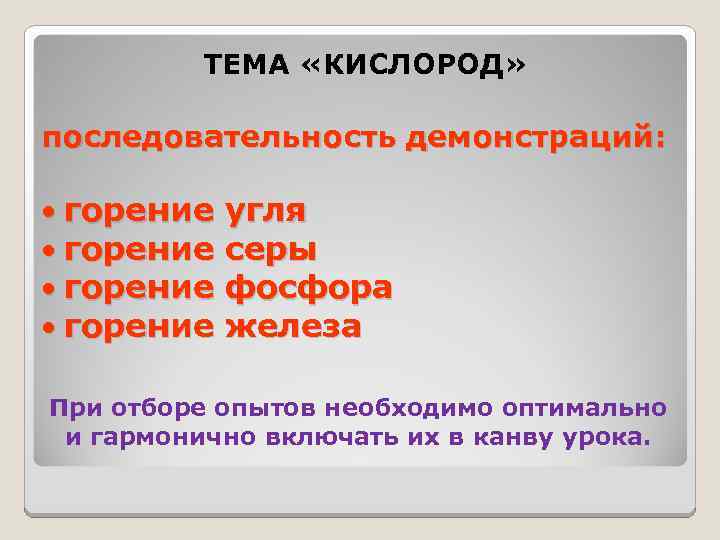 ТЕМА «КИСЛОРОД»

последовательность демонстраций:

• горение угля
• горение серы
• горение фосфора
• горение железа

При отборе опытов необходимо оптимально и гармонично включать их в канву урока.